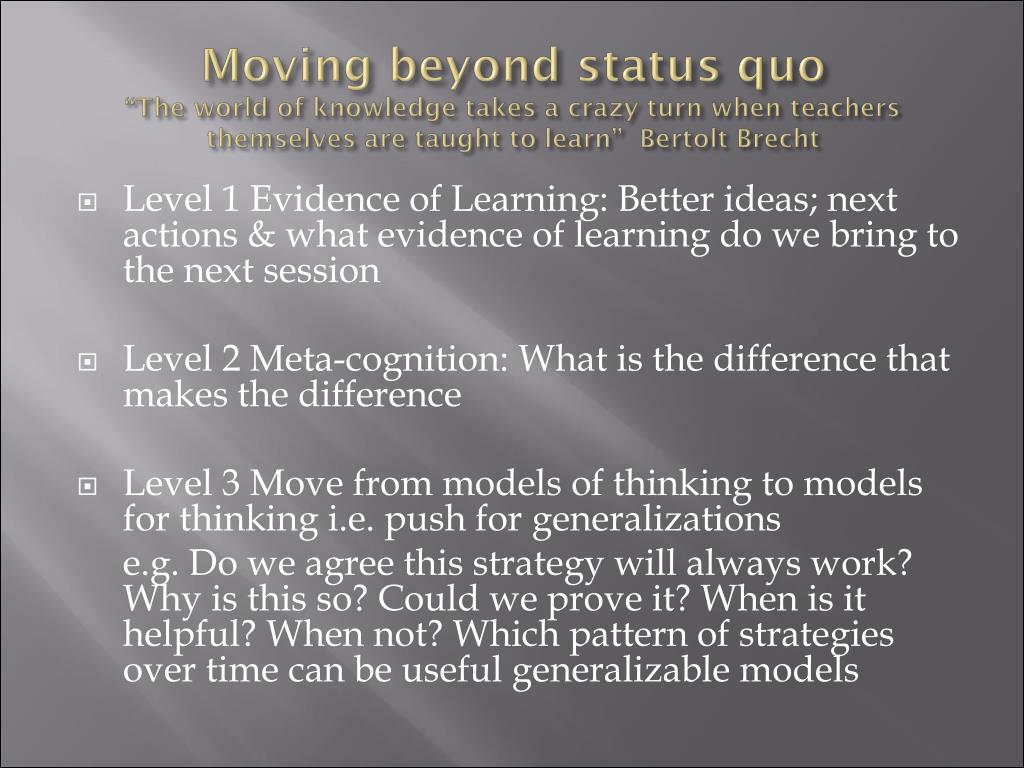 Moving beyond status quo
"The world of knowledge takes a crazy turn when teachers themselves are taught to learn" Bertolt Brecht

Level 1 Evidence of Learning: Better ideas; next actions & what evidence of learning do we bring to the next session

Level 2 Meta-cognition: What is the difference that makes the difference

Level 3 Move from models of thinking to models for thinking i.e. push for generalizations

e.g. Do we agree this strategy will always work? Why is this so? Could we prove it? When is it helpful? When not? Which pattern of strategies over time can be useful generalizable models